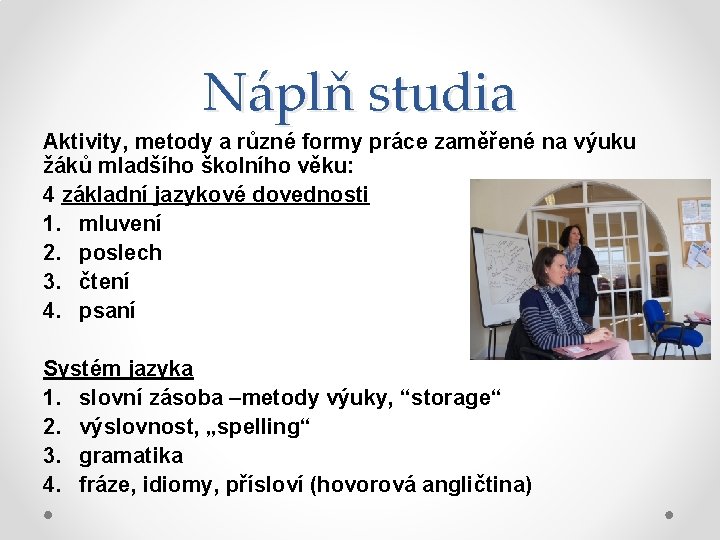 Náplň studia

Aktivity, metody a různé formy práce zaměřené na výuku žáků mladšího školního věku:

4 základní jazykové dovednosti
1. mluvení
2. poslech
3. čtení
4. psaní

Systém jazyka
1. slovní zásoba –metody výuky, “storage“
2. výslovnost, „spelling“
3. gramatika
4. fráze, idiomy, přísloví (hovorová angličtina)